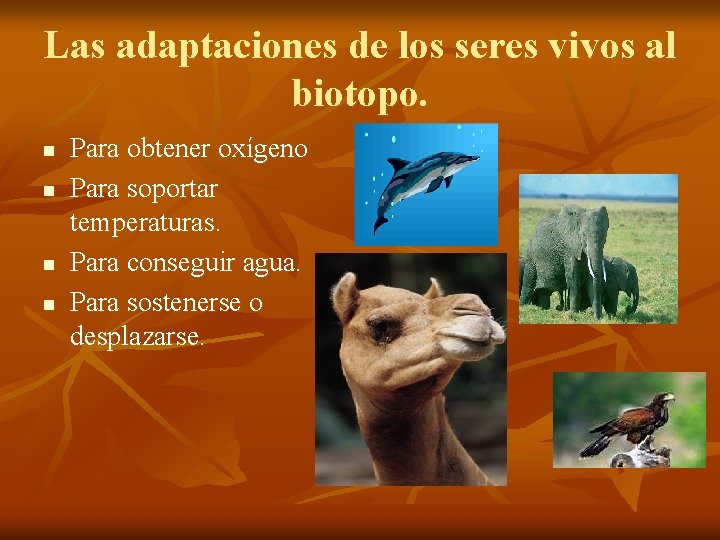 Las adaptaciones de los seres vivos al biotopo.

- Para obtener oxígeno
- Para soportar temperaturas.
- Para conseguir agua.
- Para sostenerse o desplazarse.